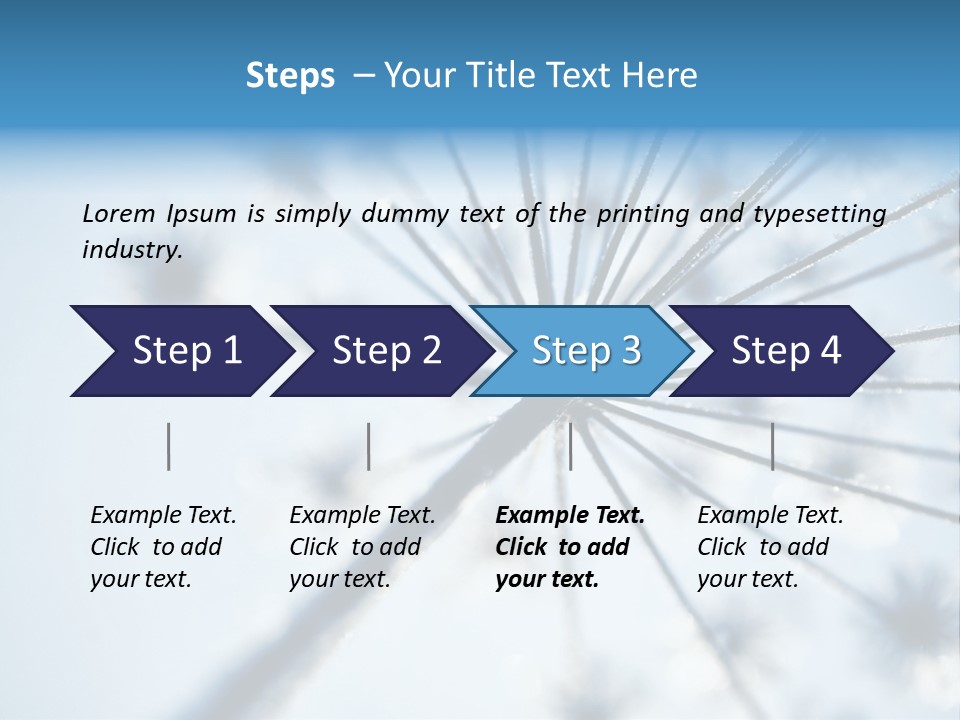 Steps – Your Title Text Here

Lorem Ipsum is simply dummy text of the printing and typesetting industry.

Step 1

Step 2

Step 3

Step 4

Example Text. Click to add your text.

Example Text. Click to add your text.

Example Text. Click to add your text.

Example Text. Click to add your text.